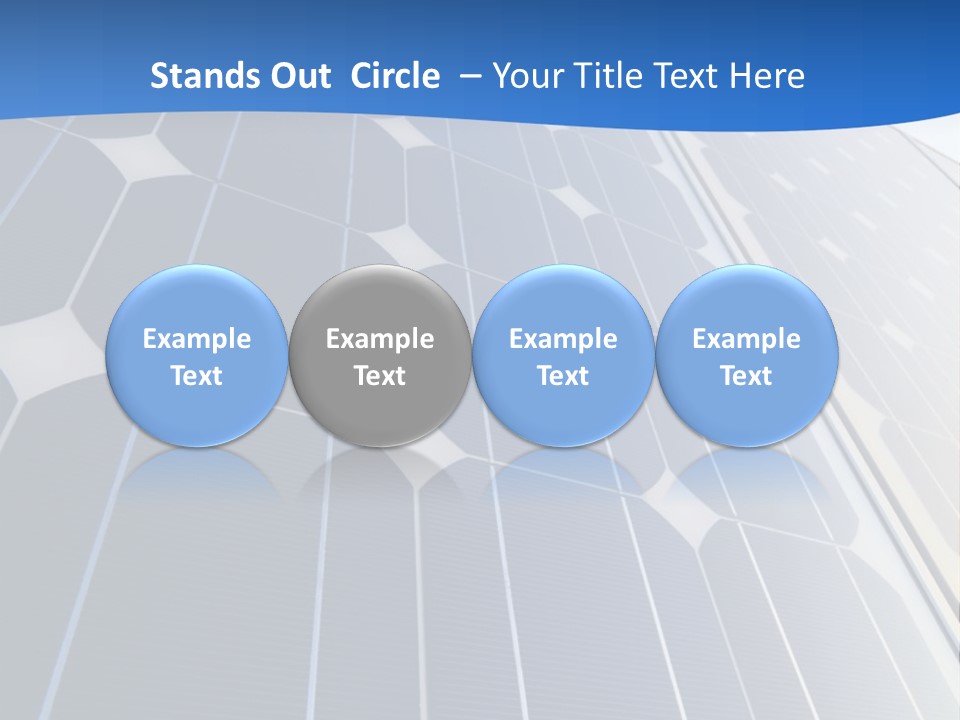 Stands Out Circle – Your Title Text Here

Example Text

Example Text

Example Text

Example Text